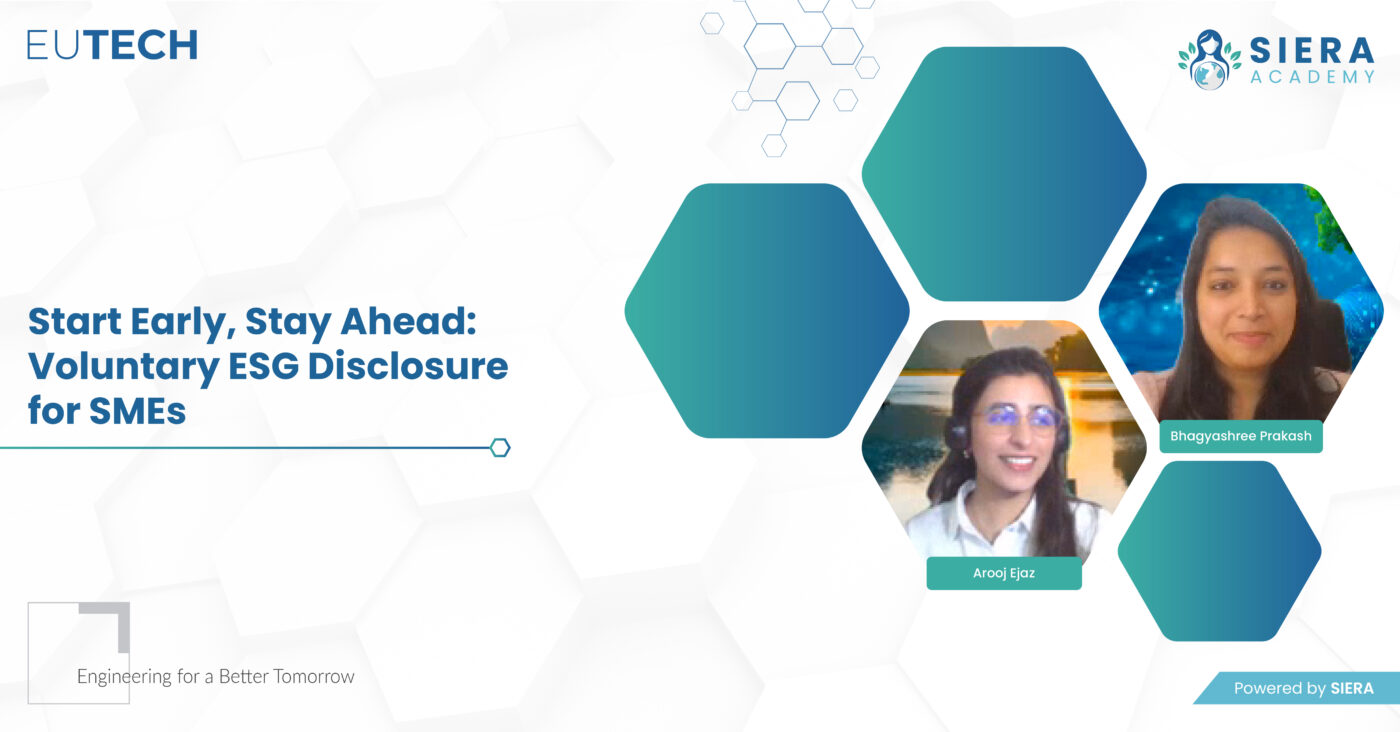 EUTECH

SIERA ACADEMY

Start Early, Stay Ahead: Voluntary ESG Disclosure for SMEs

Bhagyashree Prakash

Arooj Ejaz

Engineering for a Better Tomorrow

Powered by SIERA